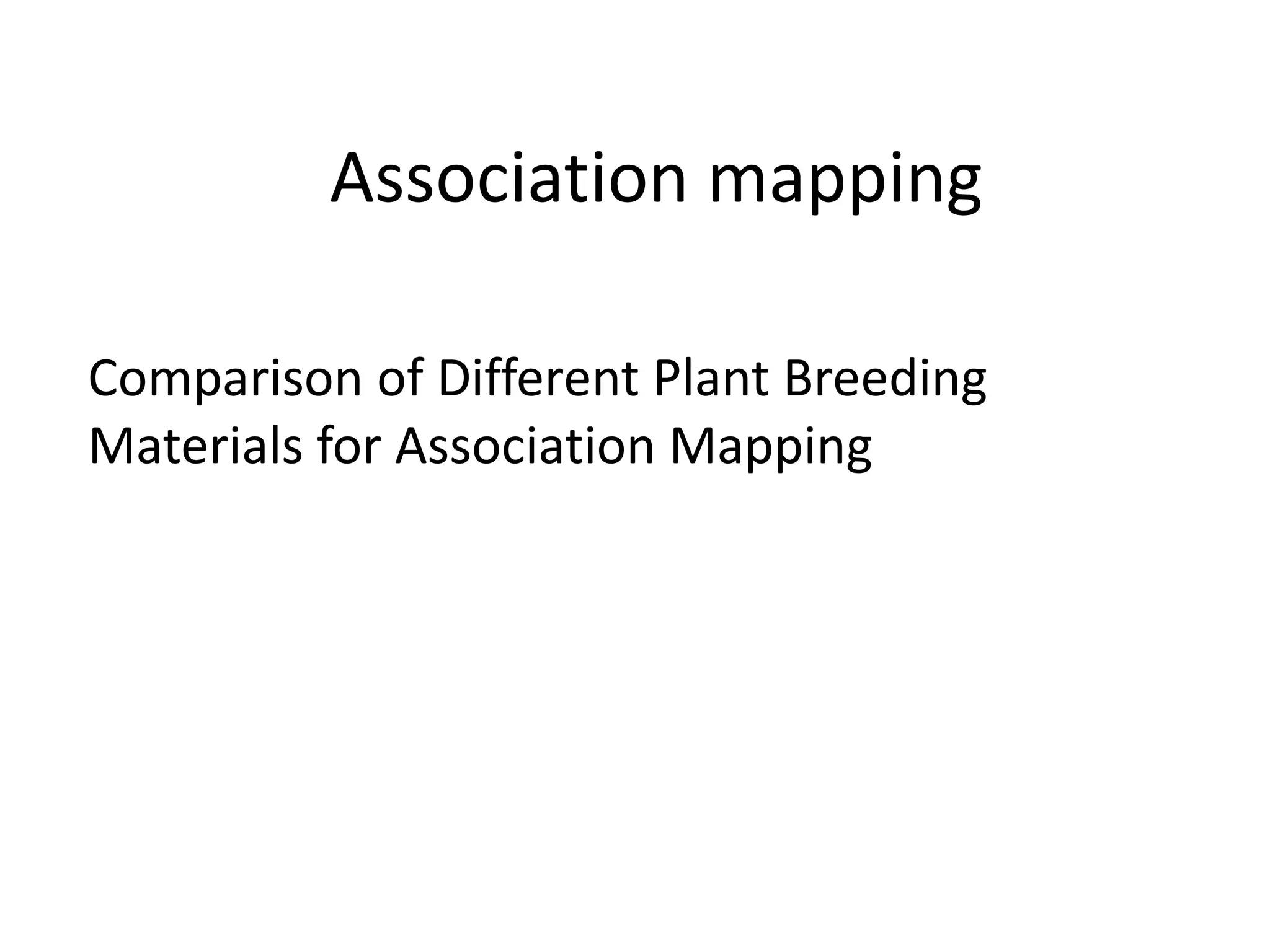 Association mapping

Comparison of Different Plant Breeding Materials for Association Mapping